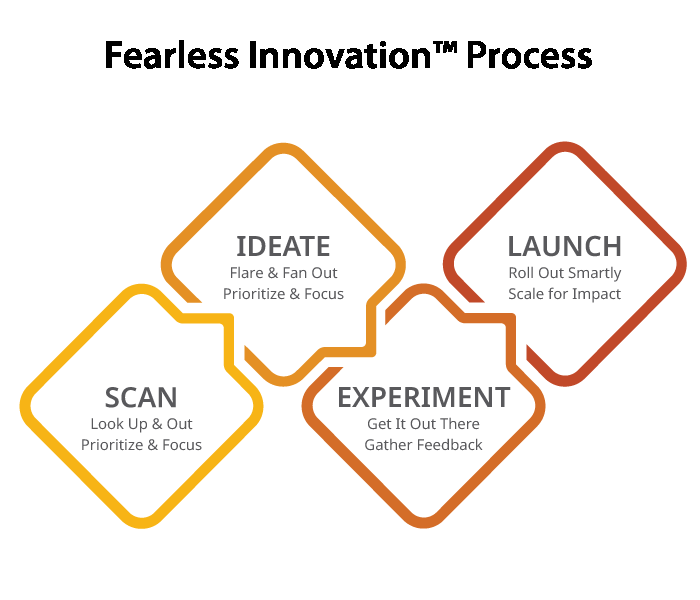 Fearless Innovation™ Process

SCAN
Look Up & Out
Prioritize & Focus

IDEATE
Flare & Fan Out
Prioritize & Focus

EXPERIMENT
Get It Out There
Gather Feedback

LAUNCH
Roll Out Smartly
Scale for Impact